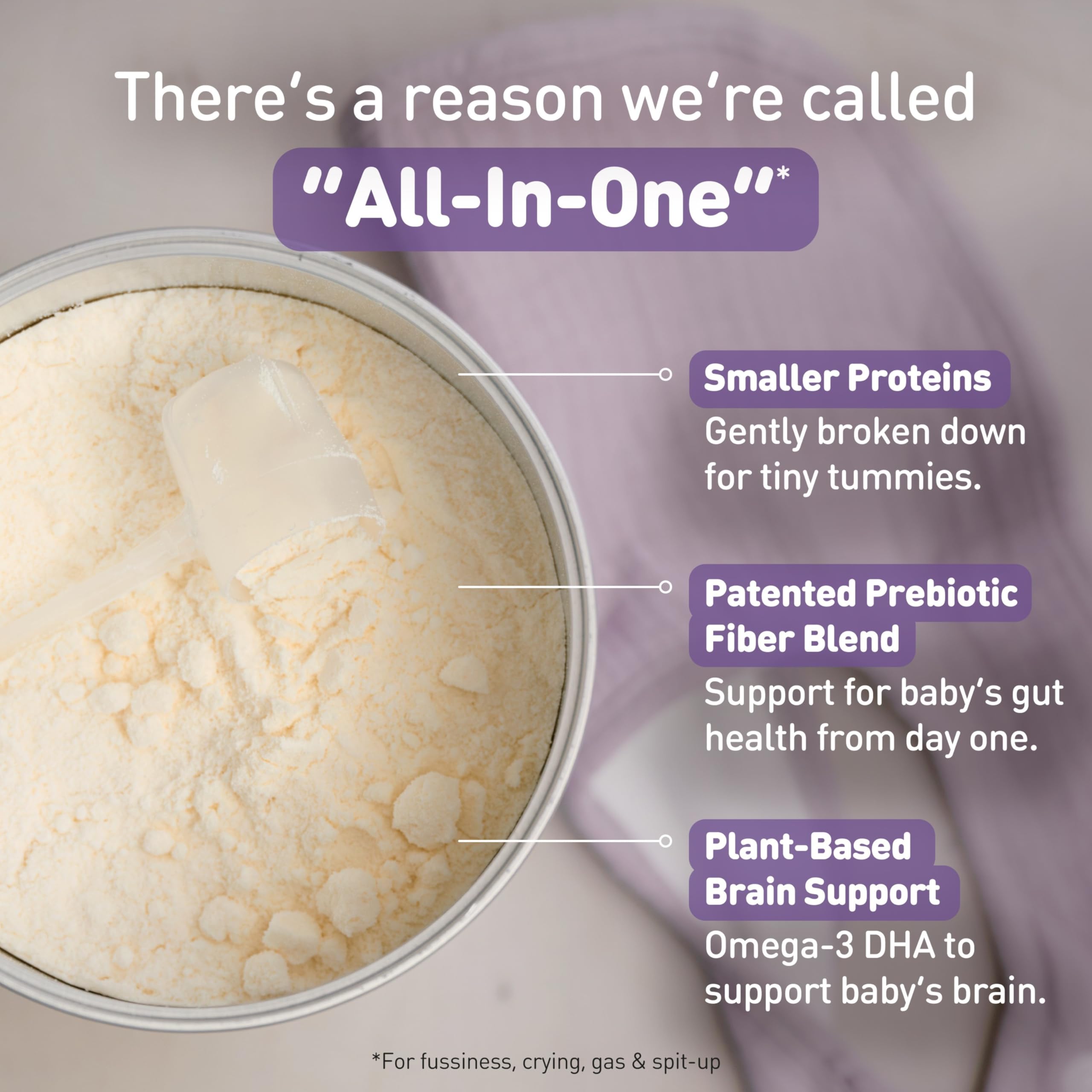 There's a reason we're called

"All-In-One"*

Smaller Proteins

Gently broken down for tiny tummies.

Patented Prebiotic Fiber Blend

Support for baby's gut health from day one.

Plant-Based Brain Support

Omega-3 DHA to support baby's brain.

*For fussiness, crying, gas & spit-up